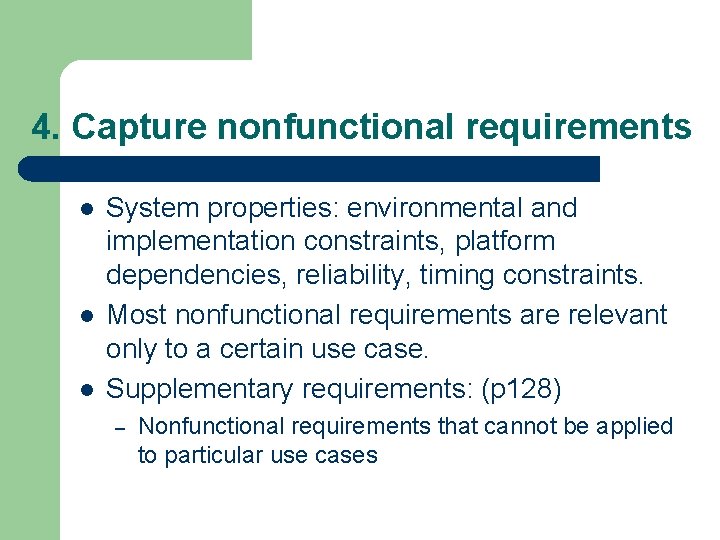 4. Capture nonfunctional requirements

- System properties: environmental and implementation constraints, platform dependencies, reliability, timing constraints.
- Most nonfunctional requirements are relevant only to a certain use case.
- Supplementary requirements: (p128)
  – Nonfunctional requirements that cannot be applied to particular use cases